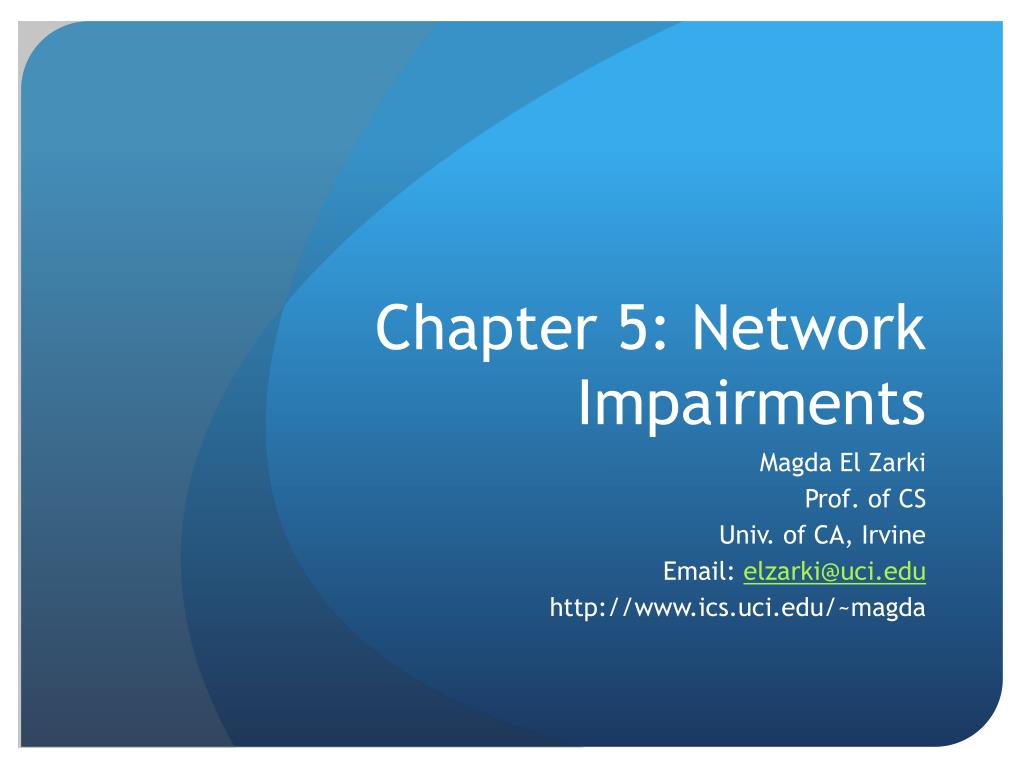 Chapter 5: Network Impairments

Magda El Zarki
Prof. of CS
Univ. of CA, Irvine
Email: elzarki@uci.edu
http://www.ics.uci.edu/~magda